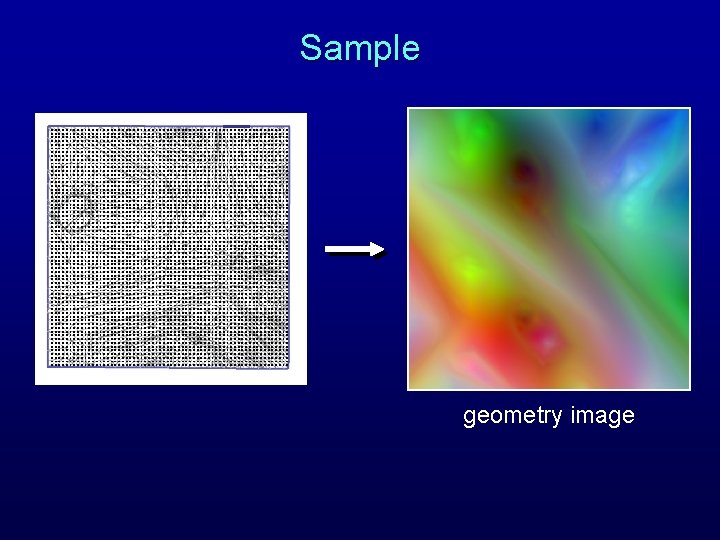 Sample

geometry image